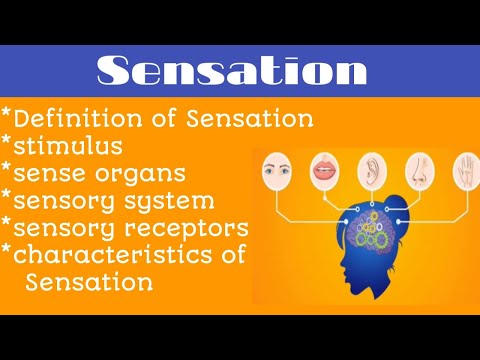 Sensation

*Definition of Sensation
*stimulus
*sense organs
*sensory system
*sensory receptors
*characteristics of Sensation